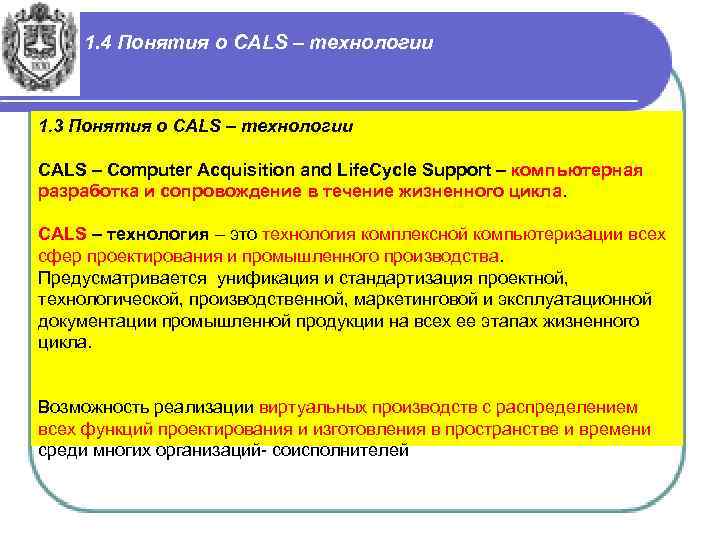 1.4 Понятия о CALS – технологии

1.3 Понятия о CALS – технологии

CALS – Computer Acquisition and LifeCycle Support – компьютерная разработка и сопровождение в течение жизненного цикла.

CALS – технология – это технология комплексной компьютеризации всех сфер проектирования и промышленного производства. Предусматривается унификация и стандартизация проектной, технологической, производственной, маркетинговой и эксплуатационной документации промышленной продукции на всех ее этапах жизненного цикла.

Возможность реализации виртуальных производств с распределением всех функций проектирования и изготовления в пространстве и времени среди многих организаций- соисполнителей